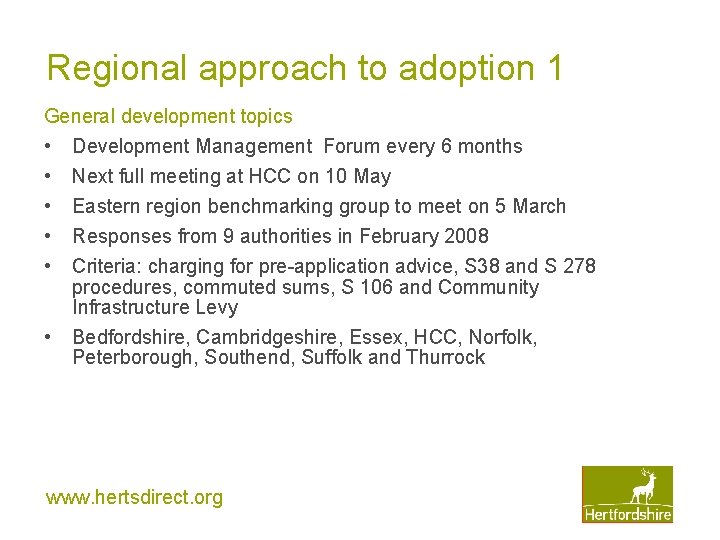 Regional approach to adoption 1

General development topics

• Development Management  Forum every 6 months
• Next full meeting at HCC on 10 May
• Eastern region benchmarking group to meet on 5 March
• Responses from 9 authorities in February 2008
• Criteria: charging for pre-application advice, S38 and S 278 procedures, commuted sums, S 106 and Community Infrastructure Levy
• Bedfordshire, Cambridgeshire, Essex, HCC, Norfolk, Peterborough, Southend, Suffolk and Thurrock

www.hertsdirect.org

Hertfordshire